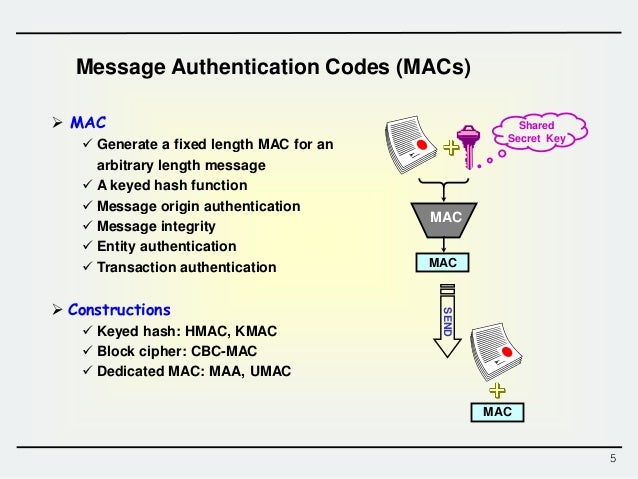 Message Authentication Codes (MACs)

➢ MAC
✓ Generate a fixed length MAC for an arbitrary length message
✓ A keyed hash function
✓ Message origin authentication
✓ Message integrity
✓ Entity authentication
✓ Transaction authentication

➢ Constructions
✓ Keyed hash: HMAC, KMAC
✓ Block cipher: CBC-MAC
✓ Dedicated MAC: MAA, UMAC

Shared Secret Key

MAC

MAC

SEND

MAC

5